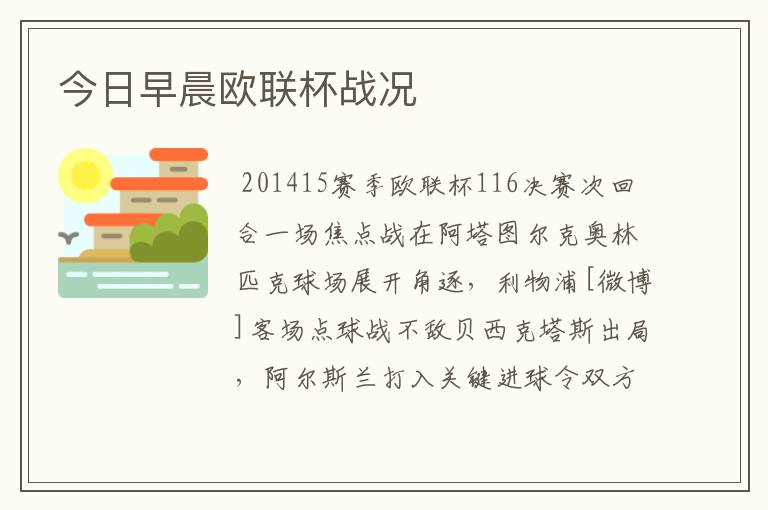 今日早晨欧联杯战况

201415赛季欧联杯116决赛次回合一场焦点战在阿塔图尔克奥林匹克球场展开角逐，利物浦[微博]客场点球战不敌贝西克塔斯出局，阿尔斯兰打入关键进球令双方